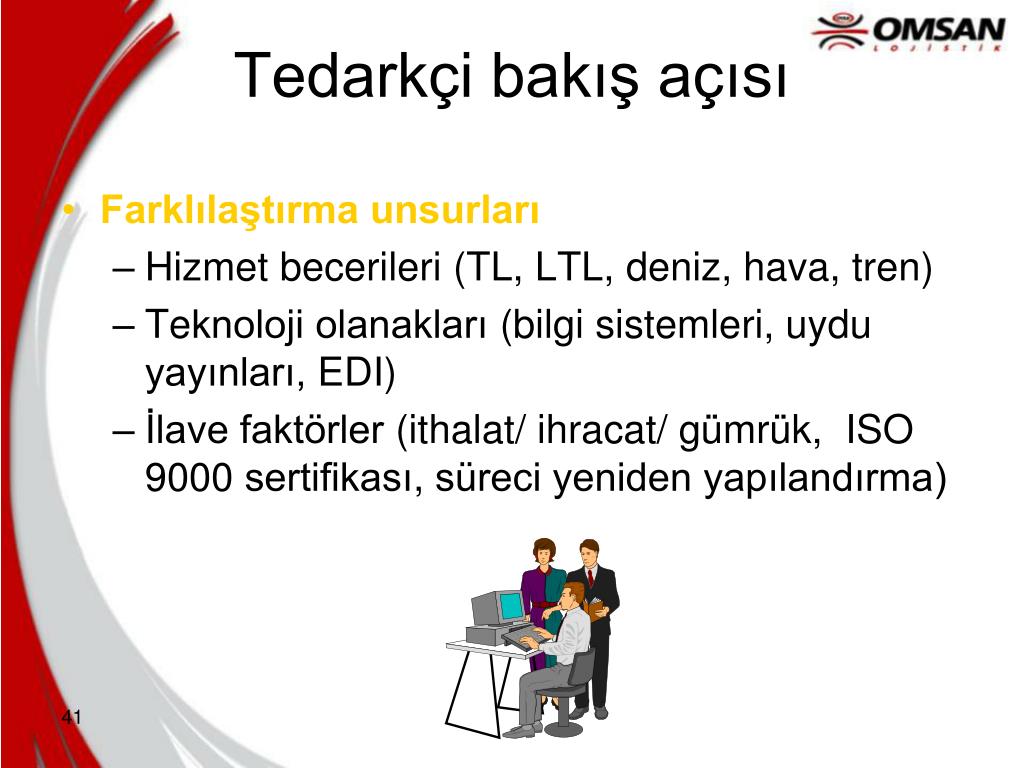 OMSAN
LOJİSTİK

Tedarkçi bakış açısı

• Farklılaştırma unsurları
– Hizmet becerileri (TL, LTL, deniz, hava, tren)
– Teknoloji olanakları (bilgi sistemleri, uydu yayınları, EDI)
– İlave faktörler (ithalat/ ihracat/ gümrük, ISO 9000 sertifikası, süreci yeniden yapılandırma)

41